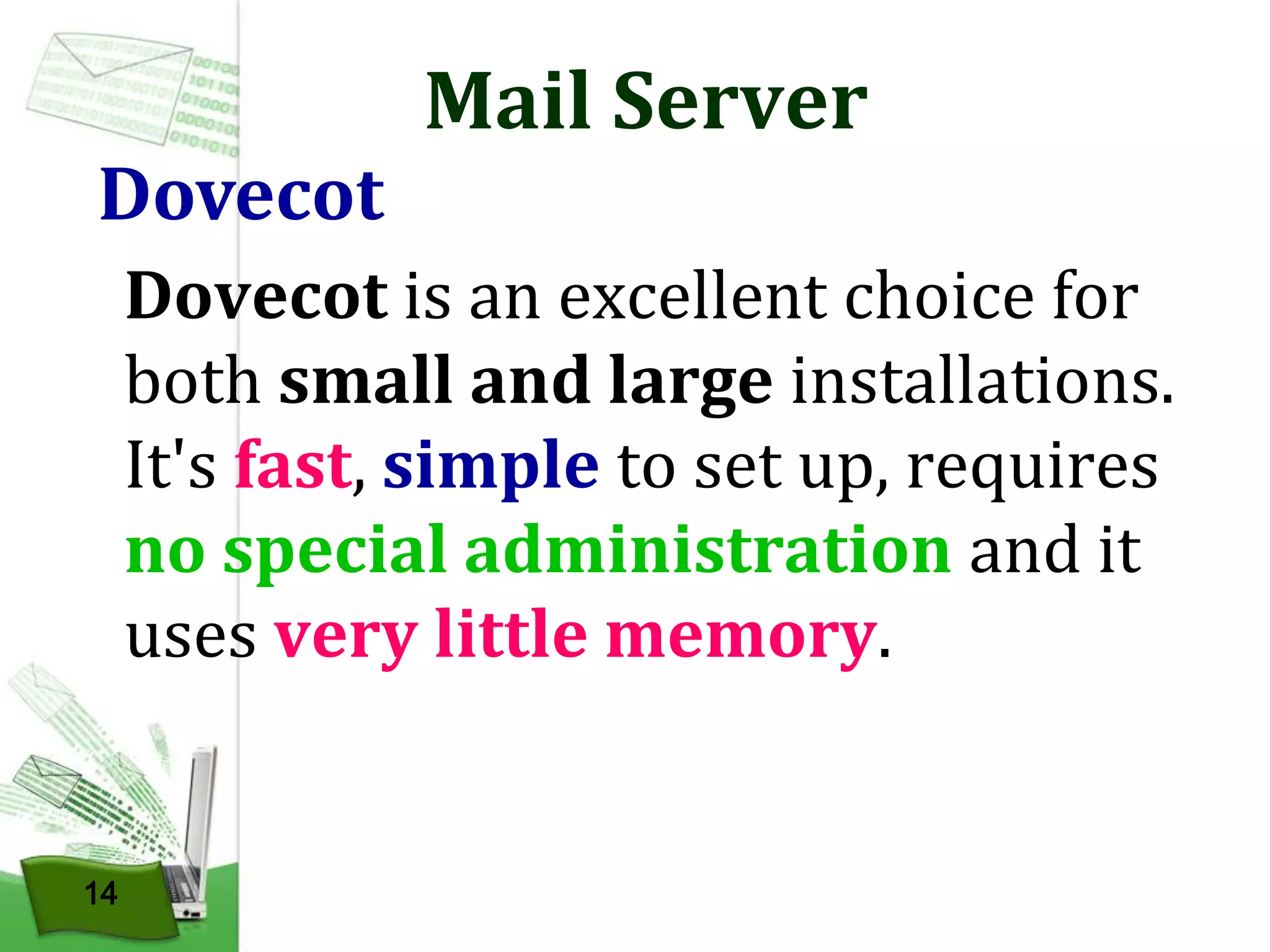 Mail Server

Dovecot

Dovecot is an excellent choice for both small and large installations. It's fast, simple to set up, requires no special administration and it uses very little memory.

14